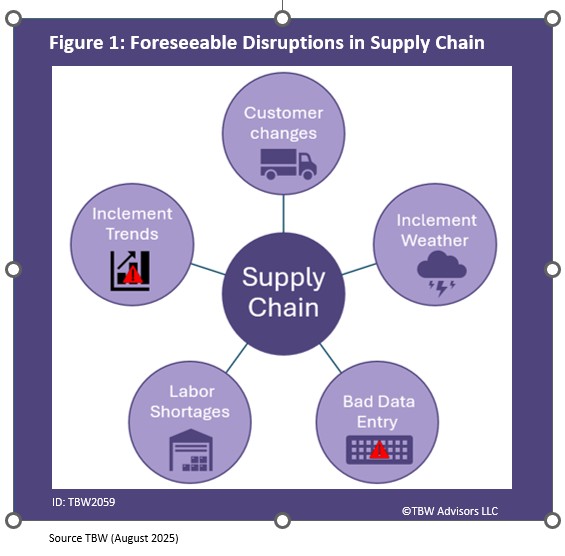 Figure 1: Foreseeable Disruptions in Supply Chain

Customer changes

Inclement Trends

Inclement Weather

Supply Chain

Labor Shortages

Bad Data Entry

ID: TBW2059

©TBW Advisors LLC

Source TBW (August 2025)